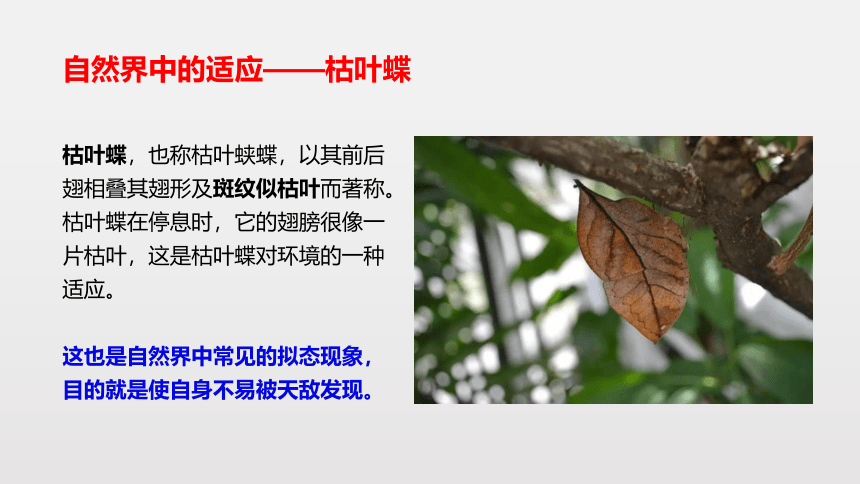 自然界中的适应——枯叶蝶

枯叶蝶，也称枯叶蛱蝶，以其前后翅相叠其翅形及斑纹似枯叶而著称。枯叶蝶在停息时，它的翅膀很像一片枯叶，这是枯叶蝶对环境的一种适应。

这也是自然界中常见的拟态现象，目的就是使自身不易被天敌发现。